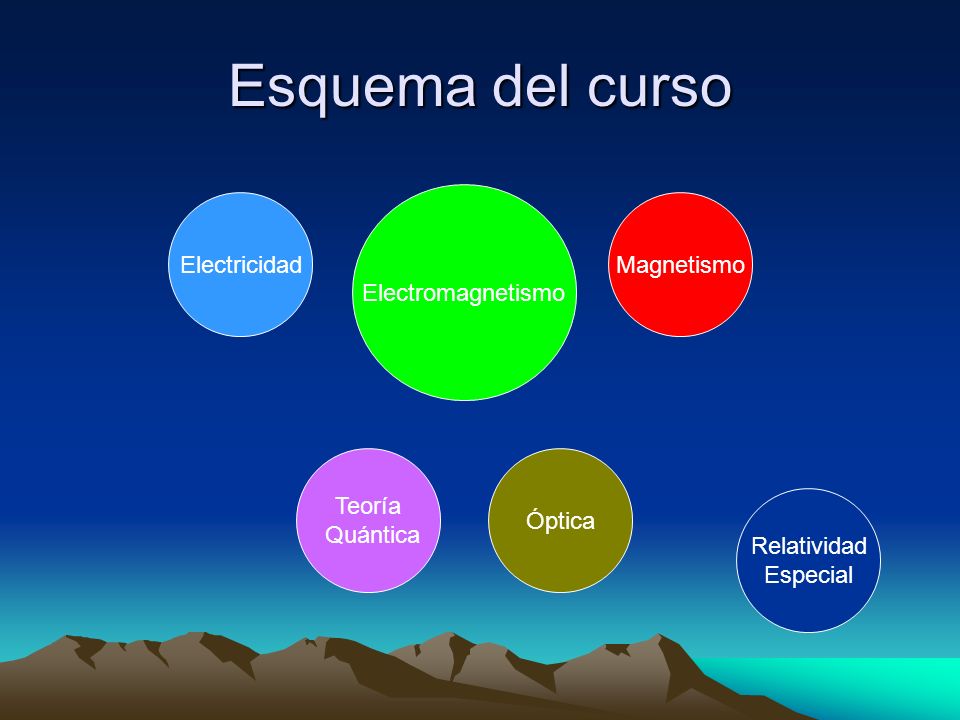 Esquema del curso

Electricidad

Electromagnetismo

Magnetismo

Teoría Quántica

Óptica

Relatividad Especial